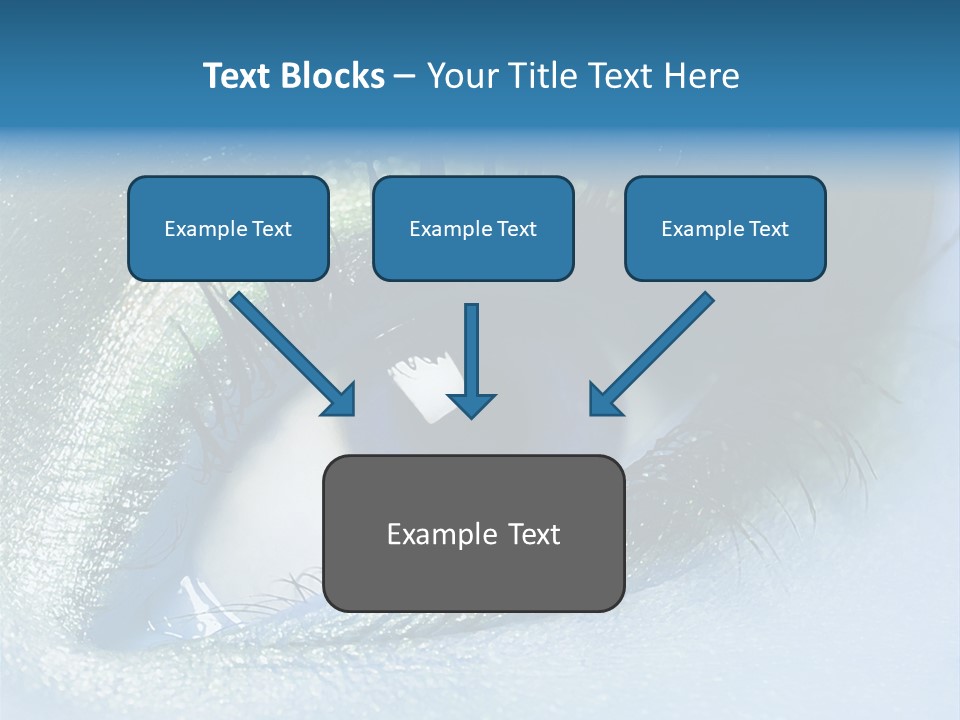 Text Blocks – Your Title Text Here

Example Text

Example Text

Example Text

Example Text